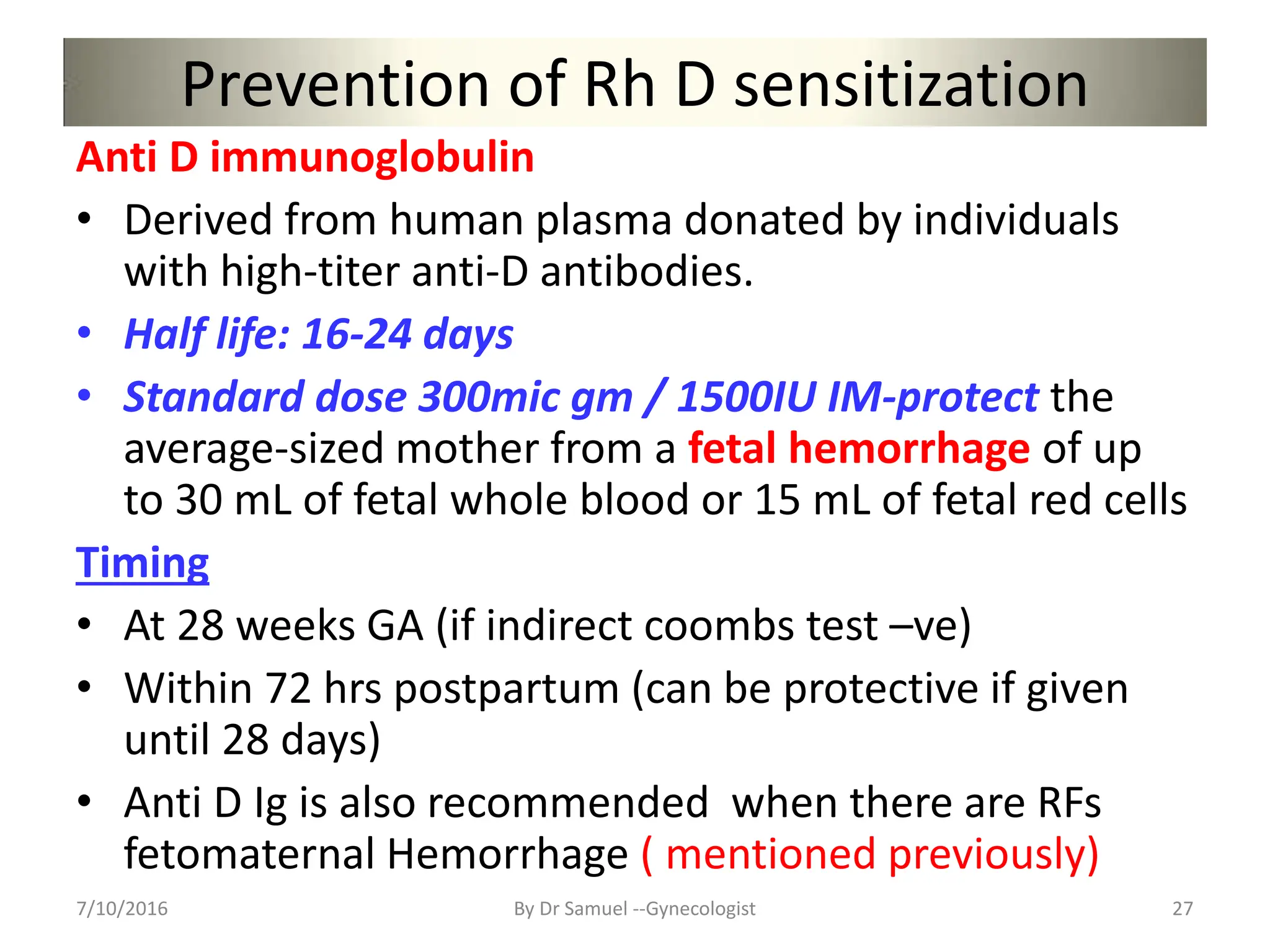 Prevention of Rh D sensitization

Anti D immunoglobulin

• Derived from human plasma donated by individuals with high-titer anti-D antibodies.
• Half life: 16-24 days
• Standard dose 300mic gm / 1500IU IM-protect the average-sized mother from a fetal hemorrhage of up to 30 mL of fetal whole blood or 15 mL of fetal red cells

Timing

• At 28 weeks GA (if indirect coombs test –ve)
• Within 72 hrs postpartum (can be protective if given until 28 days)
• Anti D Ig is also recommended when there are RFs fetomaternal Hemorrhage ( mentioned previously)

7/10/2016 By Dr Samuel --Gynecologist 27